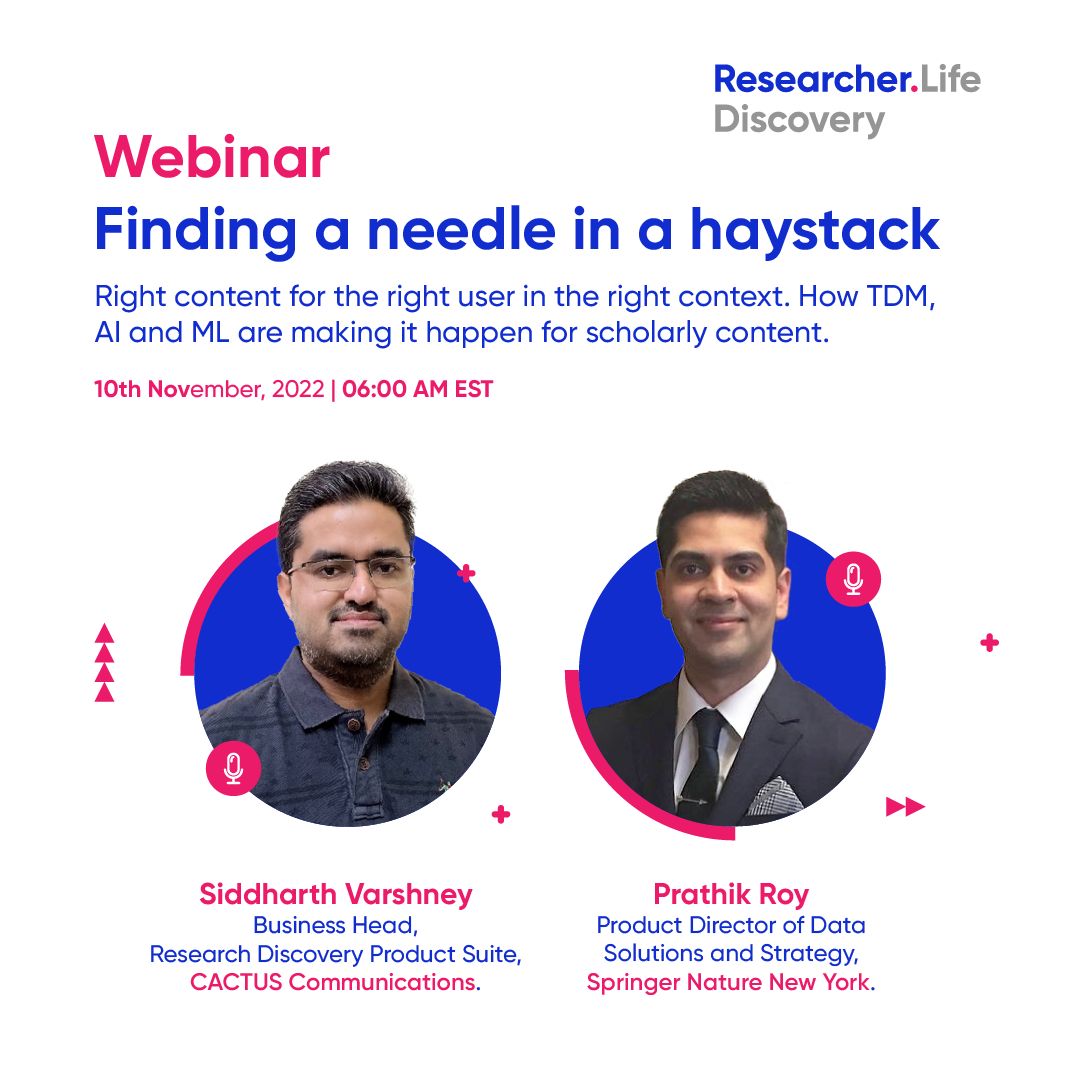 Researcher.Life
Discovery

Webinar
Finding a needle in a haystack

Right content for the right user in the right context. How TDM, AI and ML are making it happen for scholarly content.

10th November, 2022 | 06:00 AM EST

Siddharth Varshney
Business Head,
Research Discovery Product Suite,
CACTUS Communications.

Prathik Roy
Product Director of Data Solutions and Strategy,
Springer Nature New York.